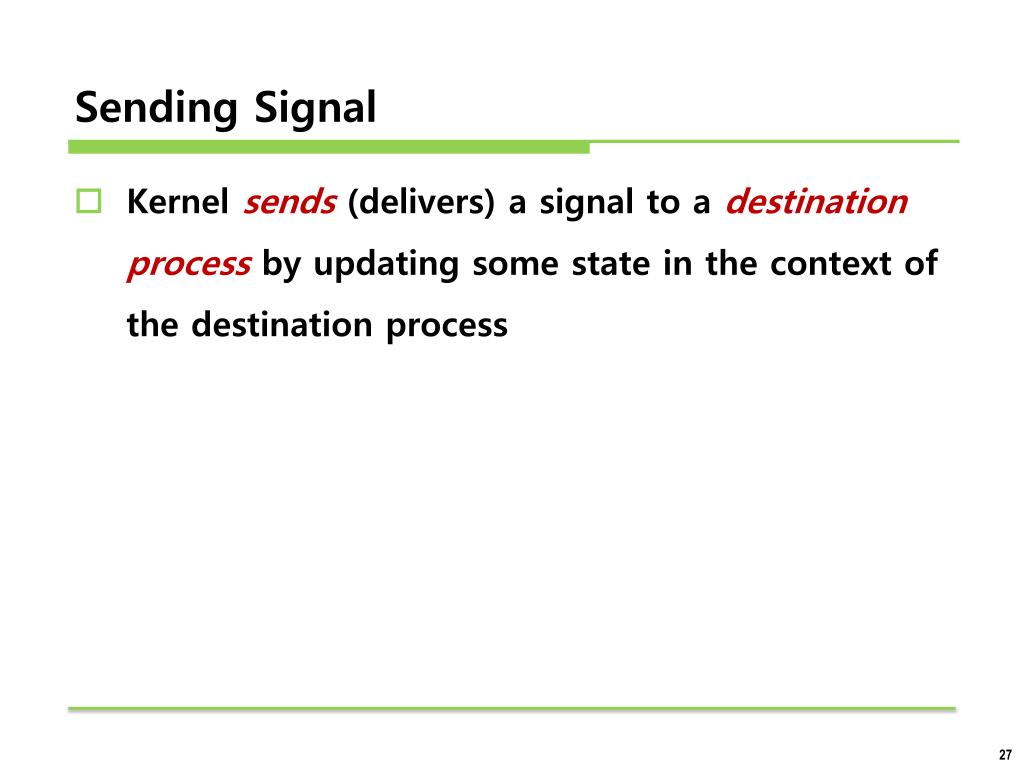 Sending Signal

Kernel sends (delivers) a signal to a destination process by updating some state in the context of the destination process

27